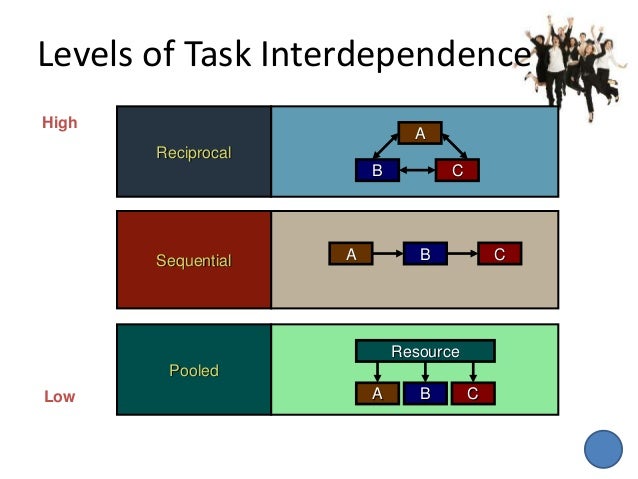 Levels of Task Interdependence

High

Reciprocal

A

B

C

Sequential

A

B

C

Pooled

Resource

A

B

C

Low